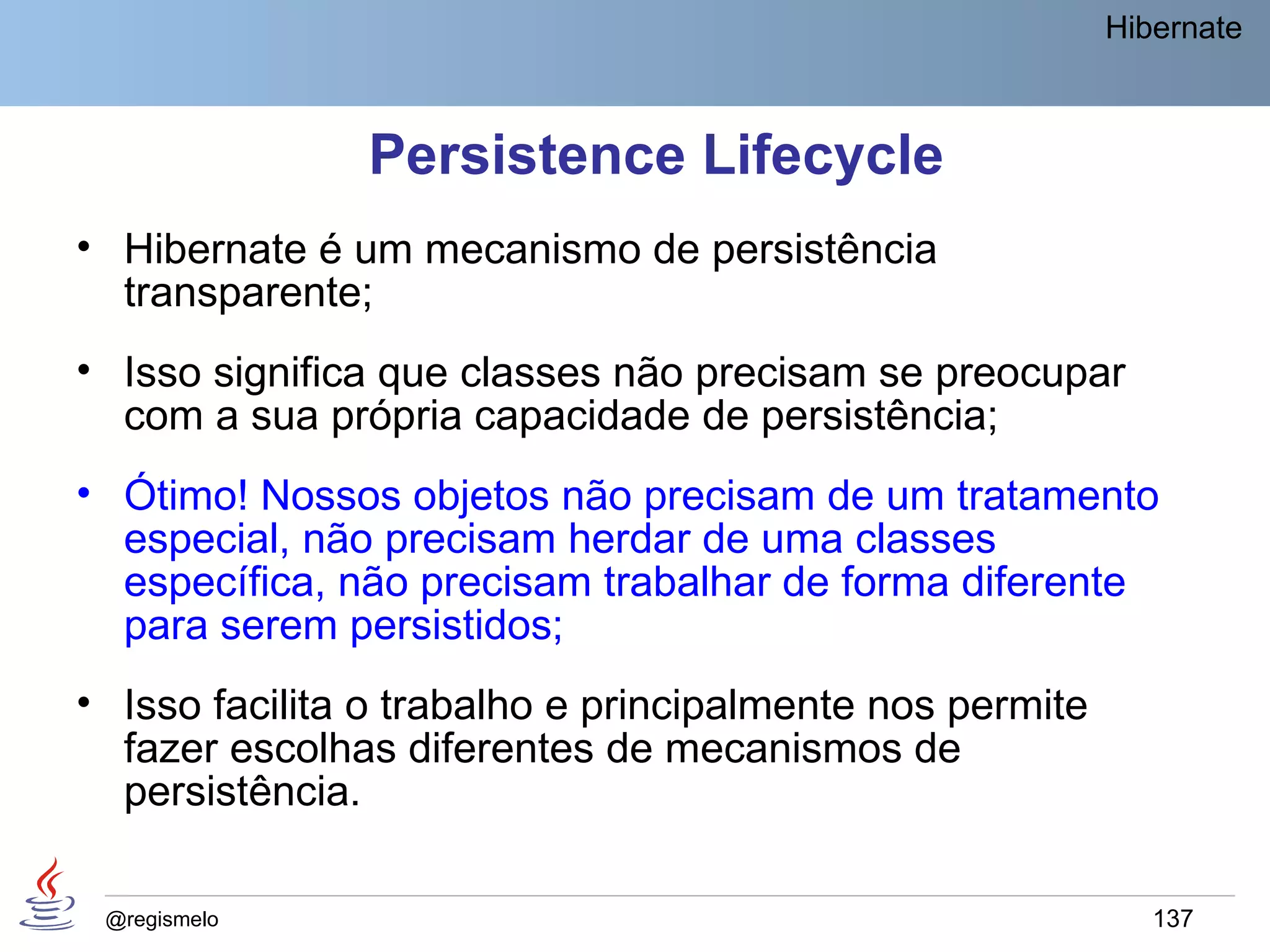 Hibernate

Persistence Lifecycle

• Hibernate é um mecanismo de persistência transparente;

• Isso significa que classes não precisam se preocupar com a sua própria capacidade de persistência;

• Ótimo! Nossos objetos não precisam de um tratamento especial, não precisam herdar de uma classes específica, não precisam trabalhar de forma diferente para serem persistidos;

• Isso facilita o trabalho e principalmente nos permite fazer escolhas diferentes de mecanismos de persistência.

@regismelo

137